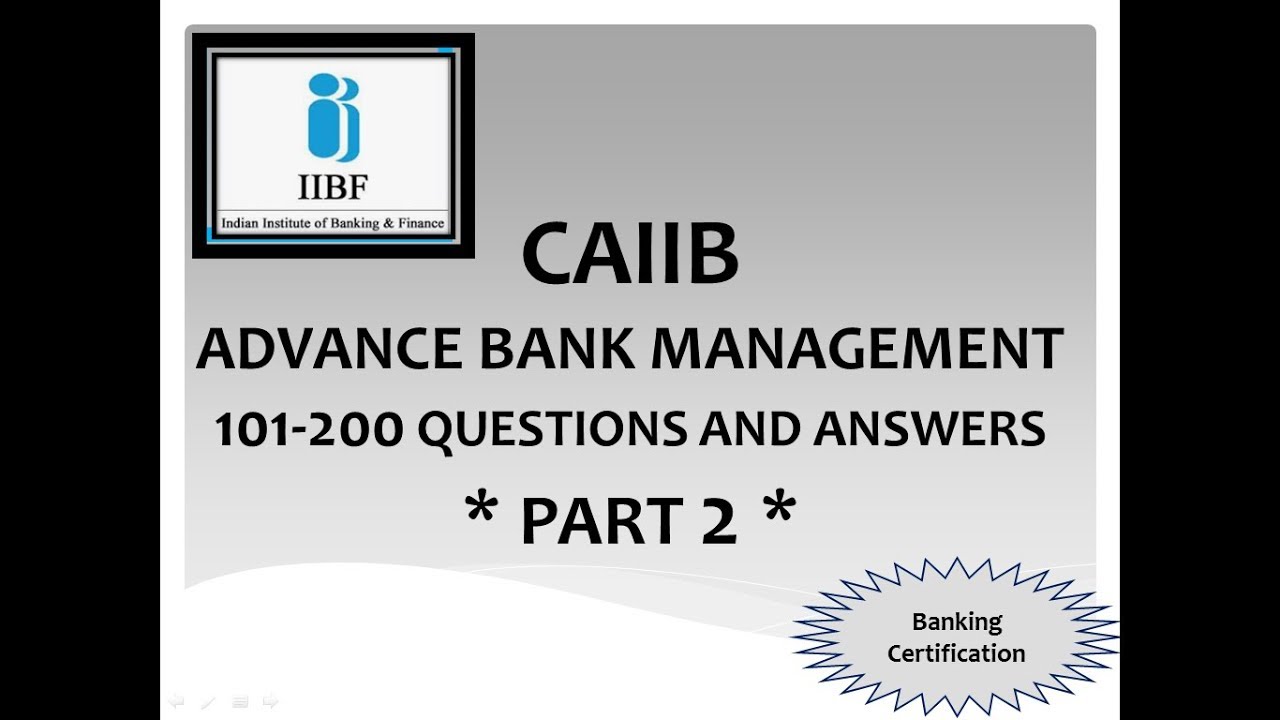 IIBF
Indian Institute of Banking & Finance

CAIIB
ADVANCE BANK MANAGEMENT
101-200 QUESTIONS AND ANSWERS
* PART 2 *

Banking Certification